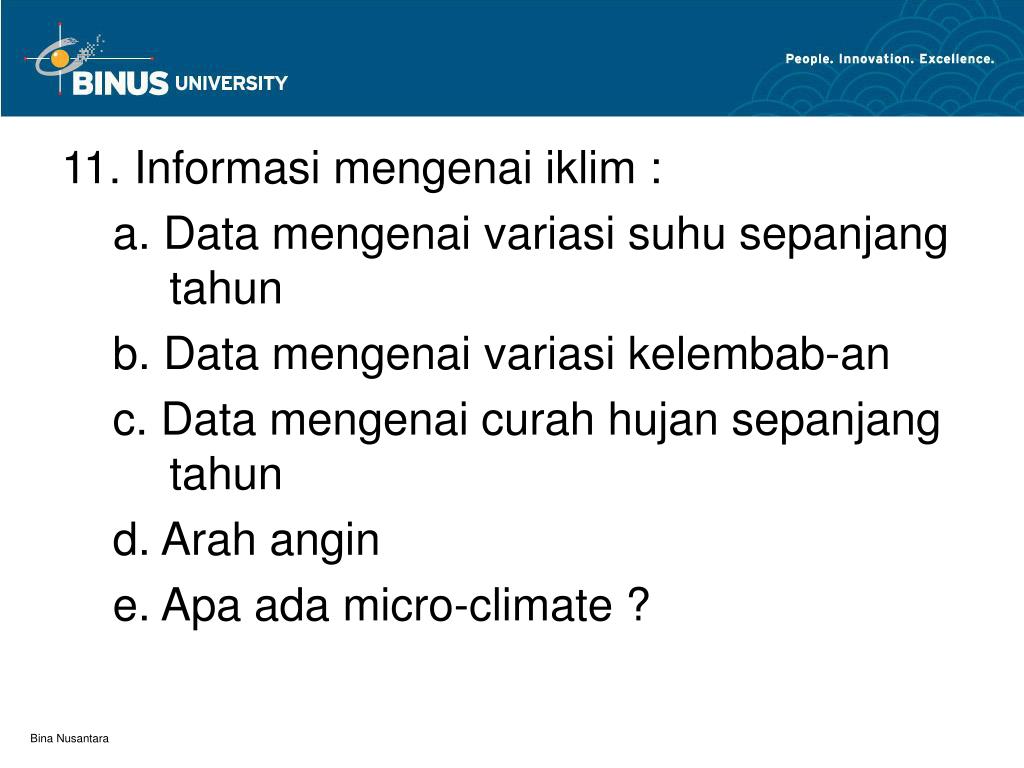 BINUS UNIVERSITY

People. Innovation. Excellence.

11. Informasi mengenai iklim :

a. Data mengenai variasi suhu sepanjang tahun

b. Data mengenai variasi kelembab-an

c. Data mengenai curah hujan sepanjang tahun

d. Arah angin

e. Apa ada micro-climate ?

Bina Nusantara